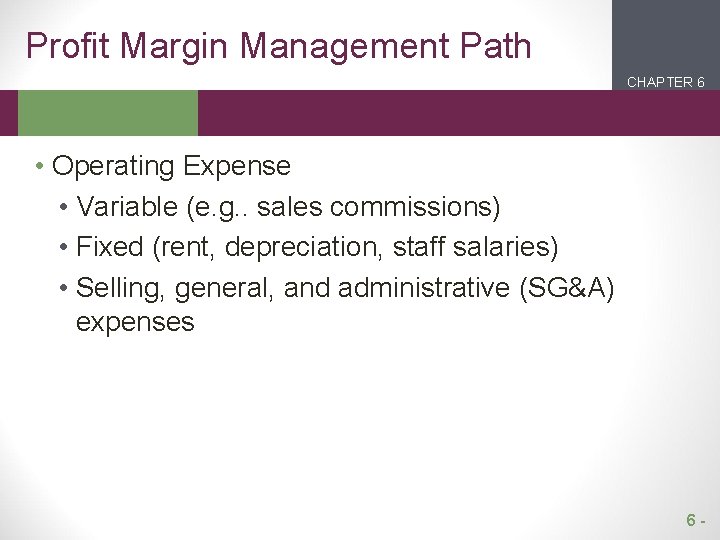 Profit Margin Management Path

CHAPTER 6

• Operating Expense
  • Variable (e.g.. sales commissions)
  • Fixed (rent, depreciation, staff salaries)
  • Selling, general, and administrative (SG&A) expenses

6 -